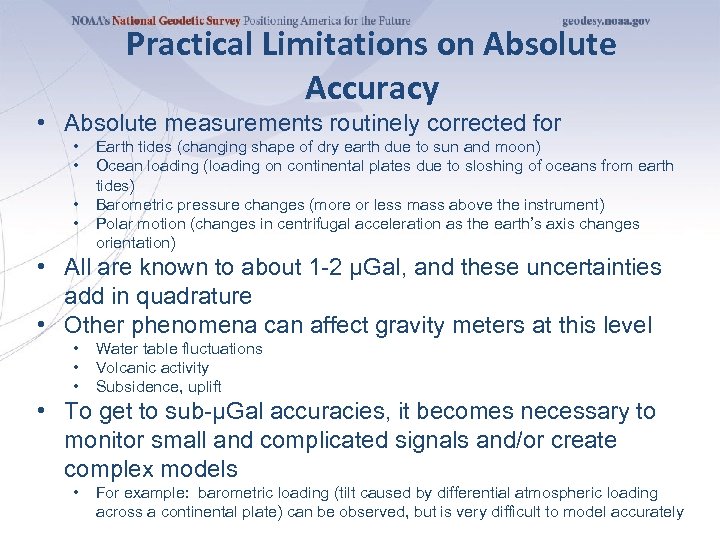 NOAA's National Geodetic Survey Positioning America for the Future geodesy.noaa.gov

Practical Limitations on Absolute Accuracy

• Absolute measurements routinely corrected for
  • Earth tides (changing shape of dry earth due to sun and moon)
  • Ocean loading (loading on continental plates due to sloshing of oceans from earth tides)
  • Barometric pressure changes (more or less mass above the instrument)
  • Polar motion (changes in centrifugal acceleration as the earth's axis changes orientation)
• All are known to about 1-2 μGal, and these uncertainties add in quadrature
• Other phenomena can affect gravity meters at this level
  • Water table fluctuations
  • Volcanic activity
  • Subsidence, uplift
• To get to sub-μGal accuracies, it becomes necessary to monitor small and complicated signals and/or create complex models
  • For example: barometric loading (tilt caused by differential atmospheric loading across a continental plate) can be observed, but is very difficult to model accurately